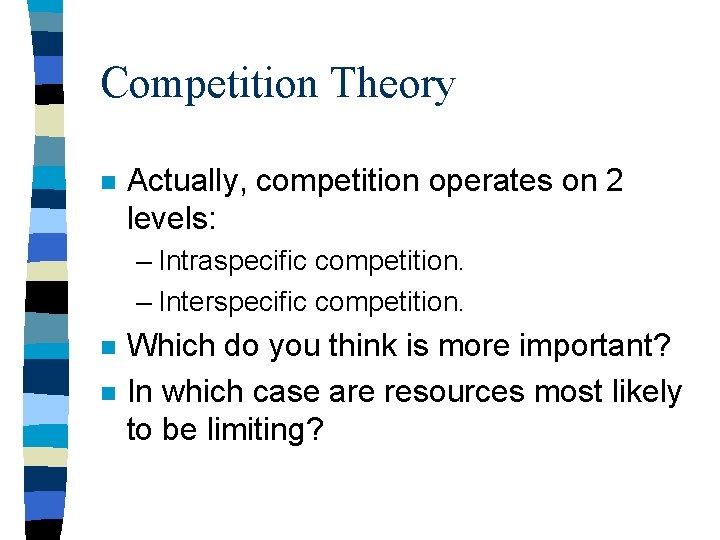 Competition Theory

Actually, competition operates on 2 levels:

– Intraspecific competition.

– Interspecific competition.

Which do you think is more important?

In which case are resources most likely to be limiting?